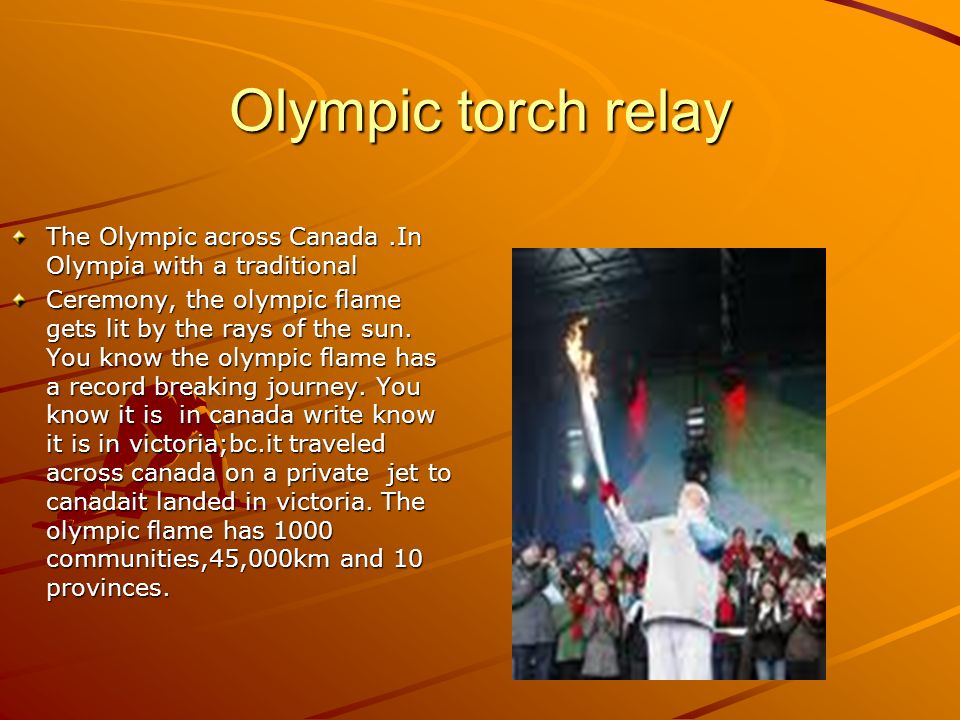 Olympic torch relay

The Olympic across Canada .In Olympia with a traditional

Ceremony, the olympic flame gets lit by the rays of the sun. You know the olympic flame has a record breaking journey. You know it is in canada write know it is in victoria;bc.it traveled across canada on a private jet to canadait landed in victoria. The olympic flame has 1000 communities,45,000km and 10 provinces.